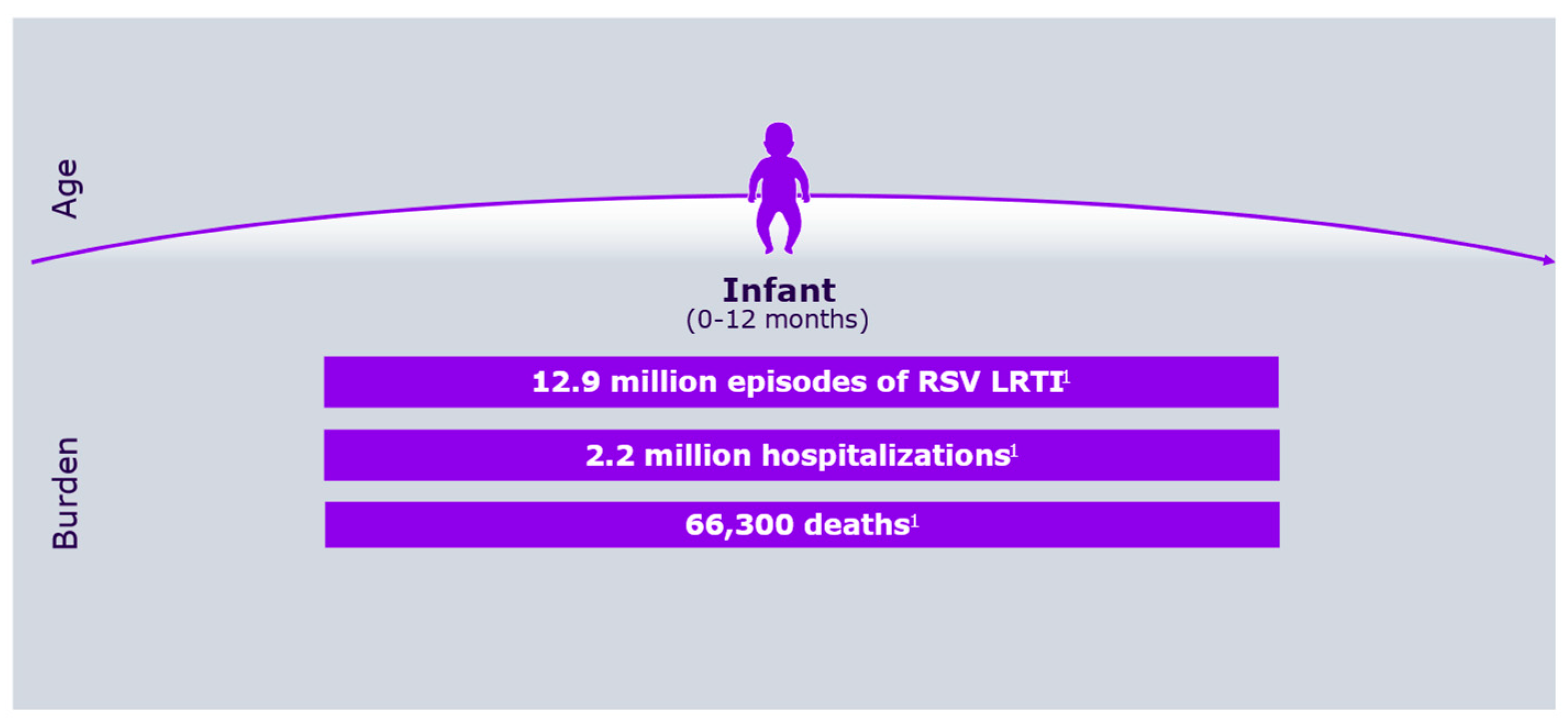 Age

Infant
(0-12 months)

Burden

12.9 million episodes of RSV LRTI$^1$

2.2 million hospitalizations$^1$

66,300 deaths$^1$